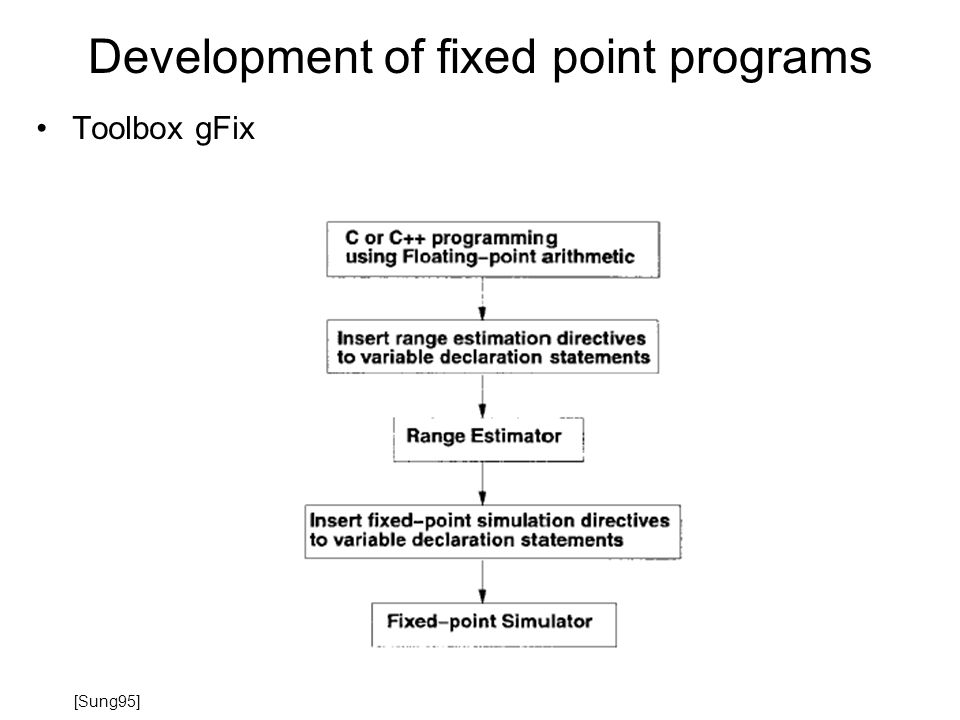 Development of fixed point programs

• Toolbox gFix

C or C++ programming using Floating–point arithmetic

Insert range estimation directives to variable declaration statements

Range Estimator

Insert fixed–point simulation directives to variable declaration statements

Fixed–point Simulator

[Sung95]